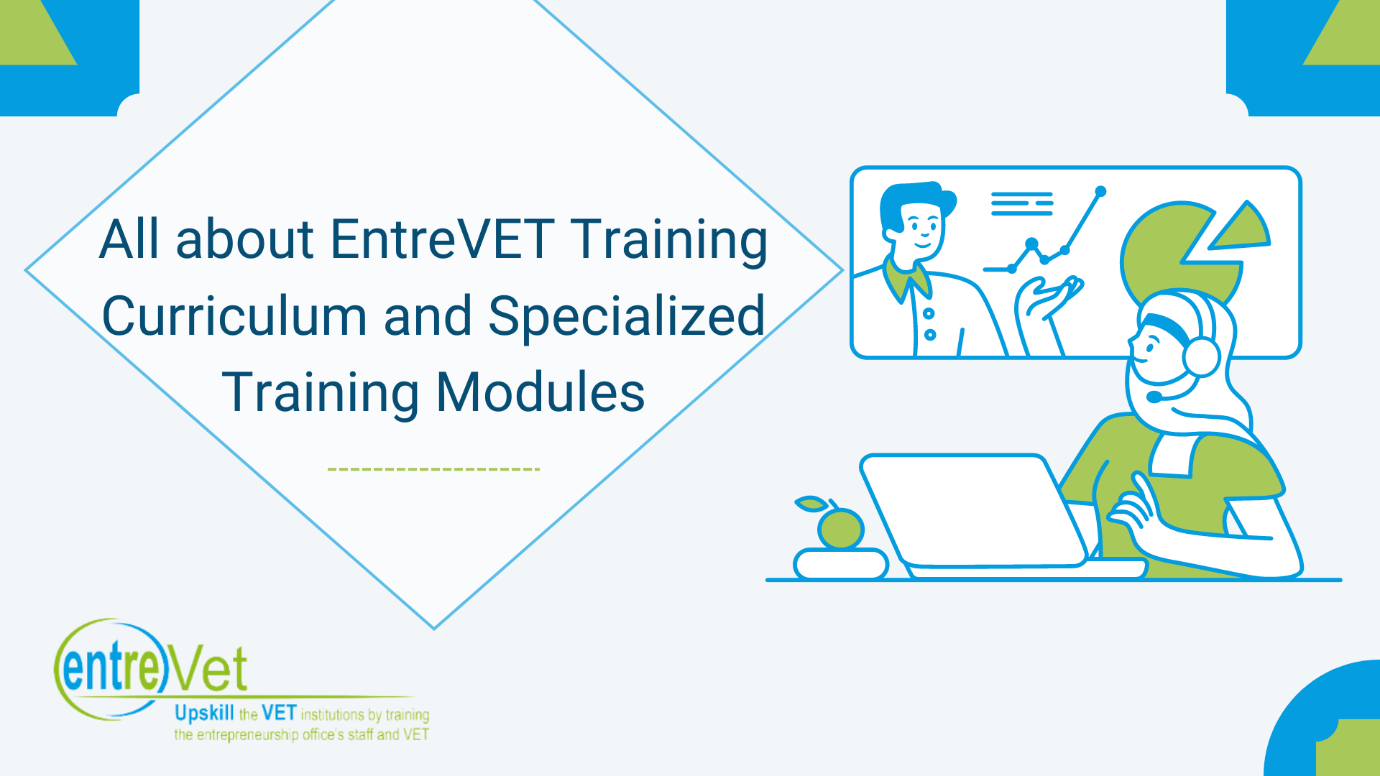 All about EntreVET Training Curriculum and Specialized Training Modules

entreVet
Upskill the VET institutions by training the entrepreneurship office's staff and VET